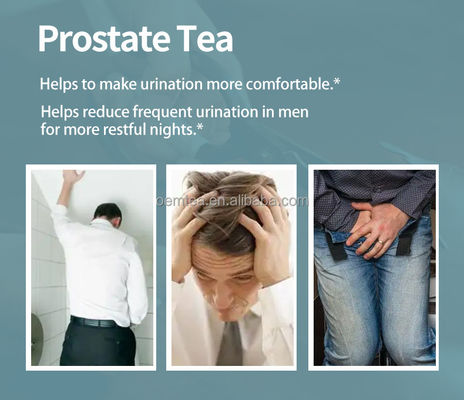 Prostate Tea

Helps to make urination more comfortable.*

Helps reduce frequent urination in men for more restful nights.*

oemtea.en.alibaba.com